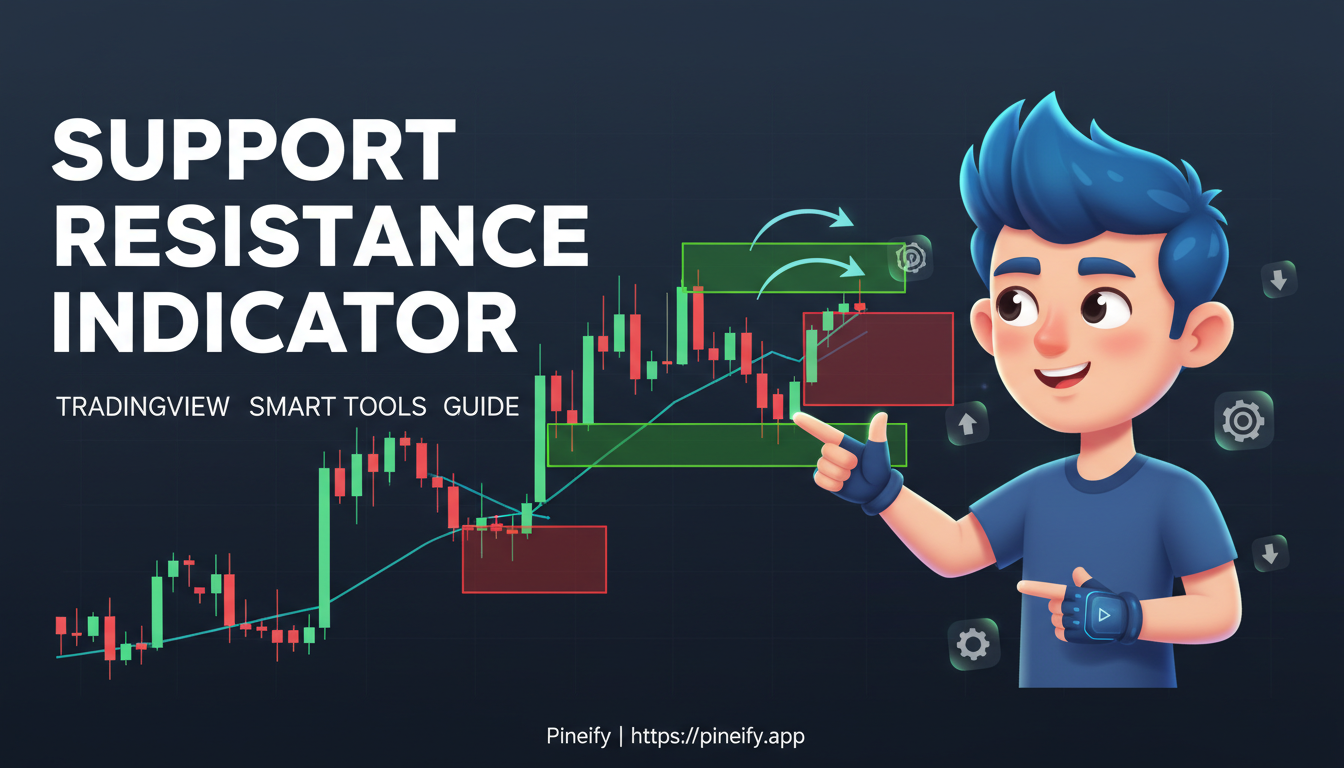 SUPPORT RESISTANCE INDICATOR

TRADINGVIEW SMART TOOLS GUIDE

Pineify | https://pineify.app